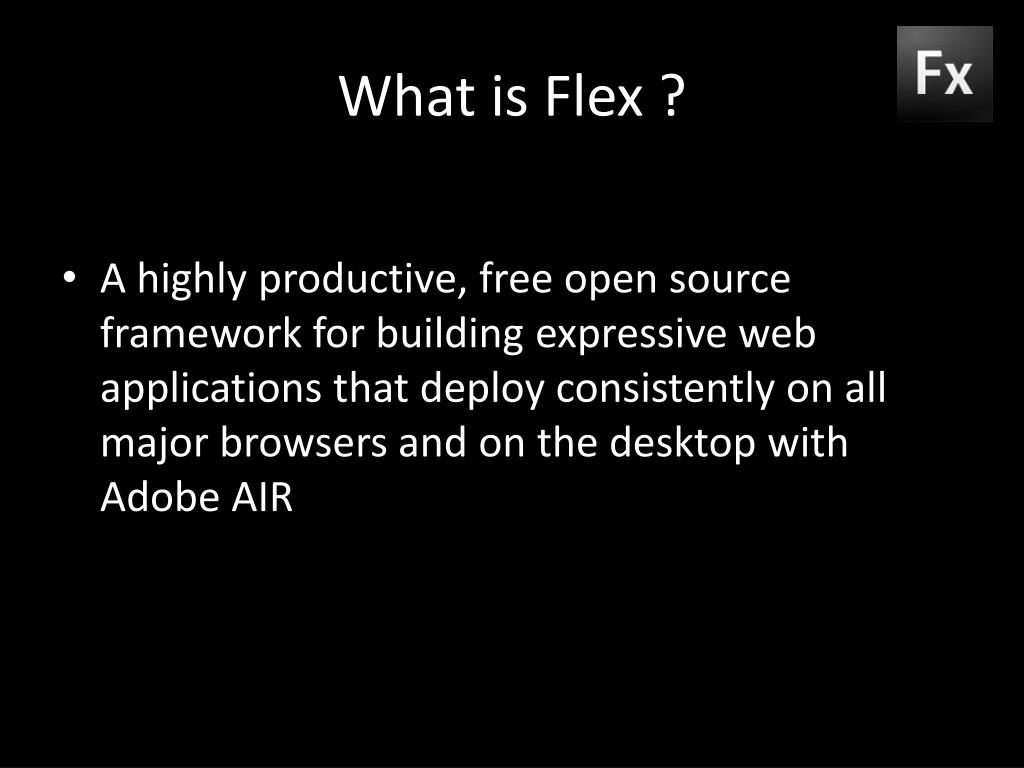 What is Flex ?

Fx

• A highly productive, free open source framework for building expressive web applications that deploy consistently on all major browsers and on the desktop with Adobe AIR